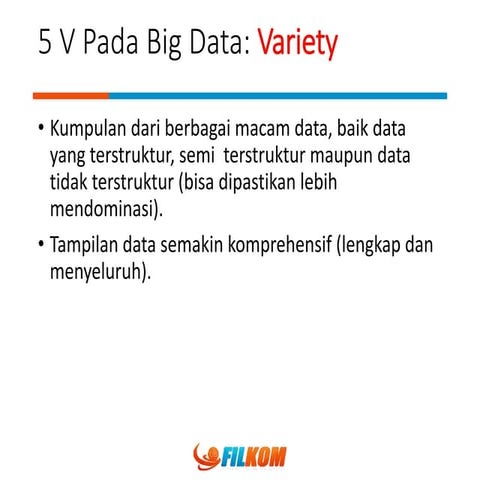 5 V Pada Big Data: Variety

• Kumpulan dari berbagai macam data, baik data yang terstruktur, semi terstruktur maupun data tidak terstruktur (bisa dipastikan lebih mendominasi).

• Tampilan data semakin komprehensif (lengkap dan menyeluruh).

FILKOM